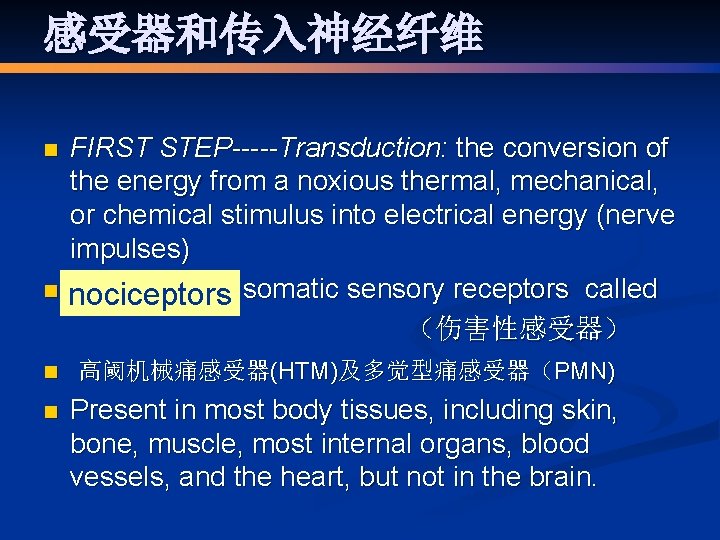 感受器和传入神经纤维

FIRST STEP-----Transduction: the conversion of the energy from a noxious thermal, mechanical, or chemical stimulus into electrical energy (nerve impulses)

nociceptors somatic sensory receptors called （伤害性感受器）

高阈机械痛感受器(HTM)及多觉型痛感受器（PMN)

Present in most body tissues, including skin, bone, muscle, most internal organs, blood vessels, and the heart, but not in the brain.